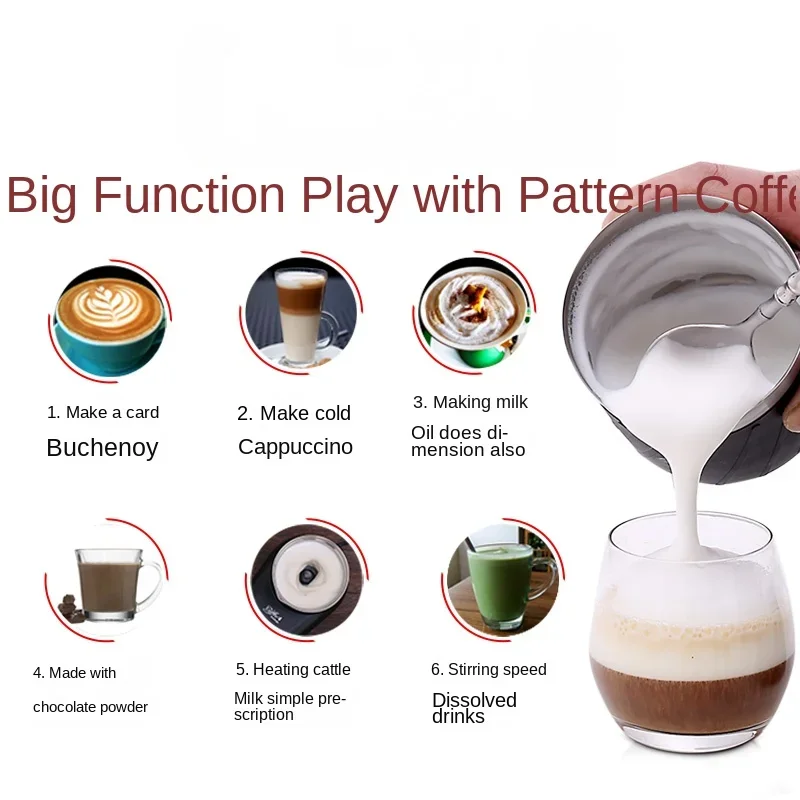 Big Function Play with Pattern Coffe

1. Make a card

Buchenoy

2. Make cold

Cappuccino

3. Making milk

Oil does dimension also

4. Made with

chocolate powder

5. Heating cattle

Milk simple prescription

6. Stirring speed

Dissolved drinks